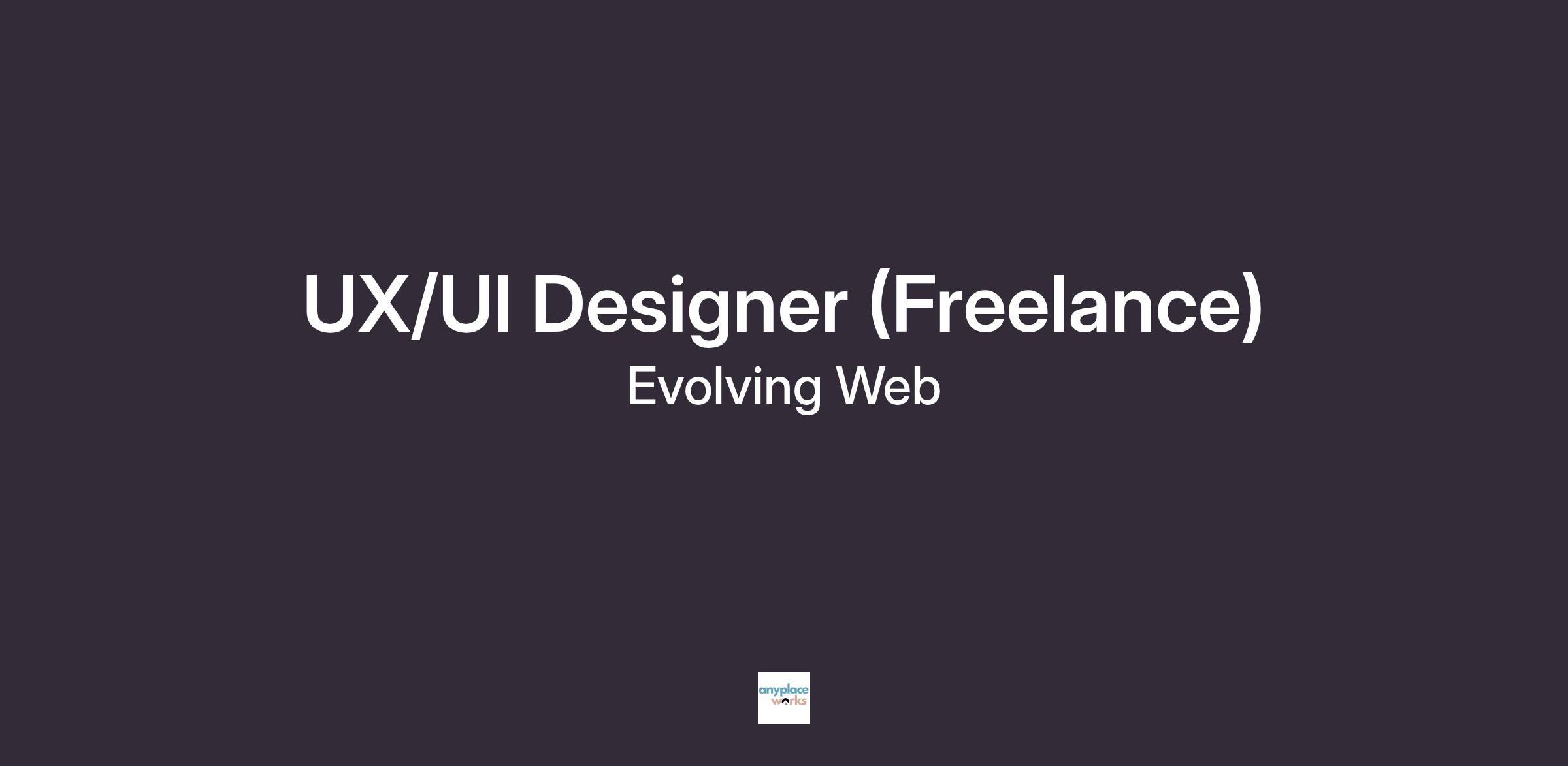 UX/UI Designer (Freelance)
Evolving Web

anyplace
works